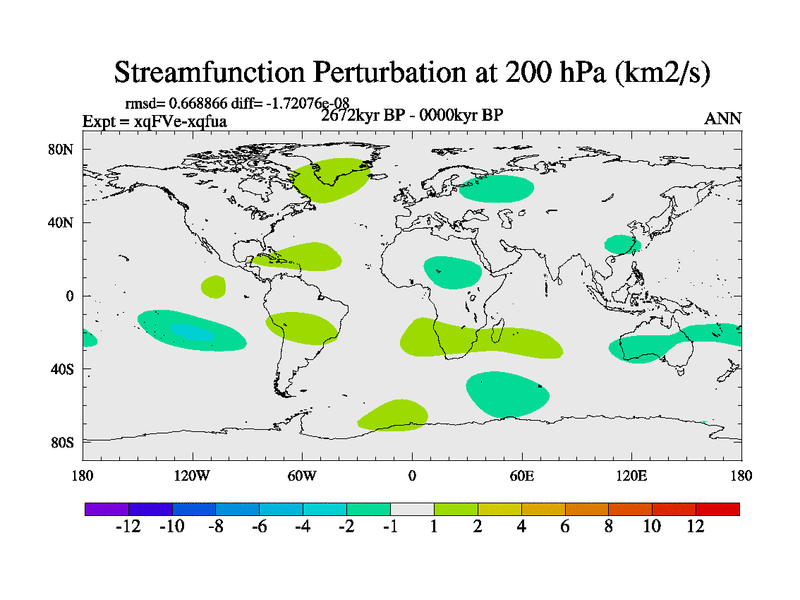 Streamfunction Perturbation at 200 hPa (km2/s)

rmsd= 0.668866 diff= -1.72076e-08
Expt = xqFVe-xqfua
2672kyr BP - 0000kyr BP
ANN

80N
40N
0
40S
80S

180
120W
60W
0
60E
120E
180

-12 -10 -8 -6 -4 -2 -1 1 2 4 6 8 10 12